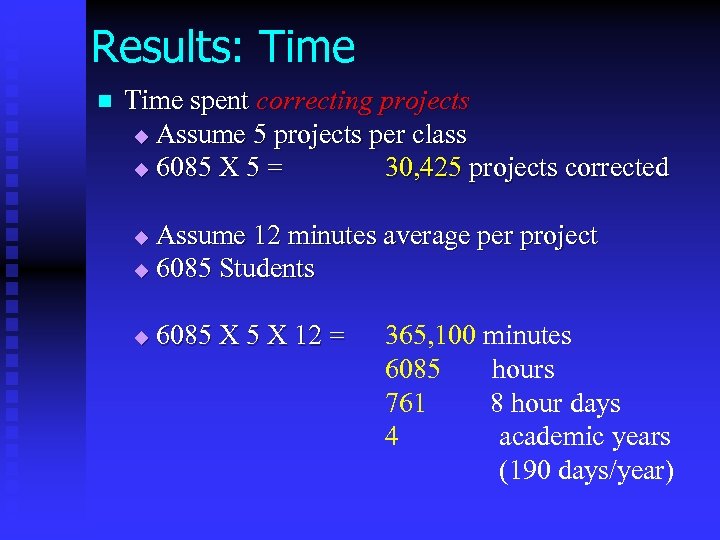 Results: Time

Time spent correcting projects

Assume 5 projects per class

6085 X 5 = 30,425 projects corrected

Assume 12 minutes average per project

6085 Students

6085 X 5 X 12 = 365,100 minutes
6085 hours
761 8 hour days
4 academic years
(190 days/year)